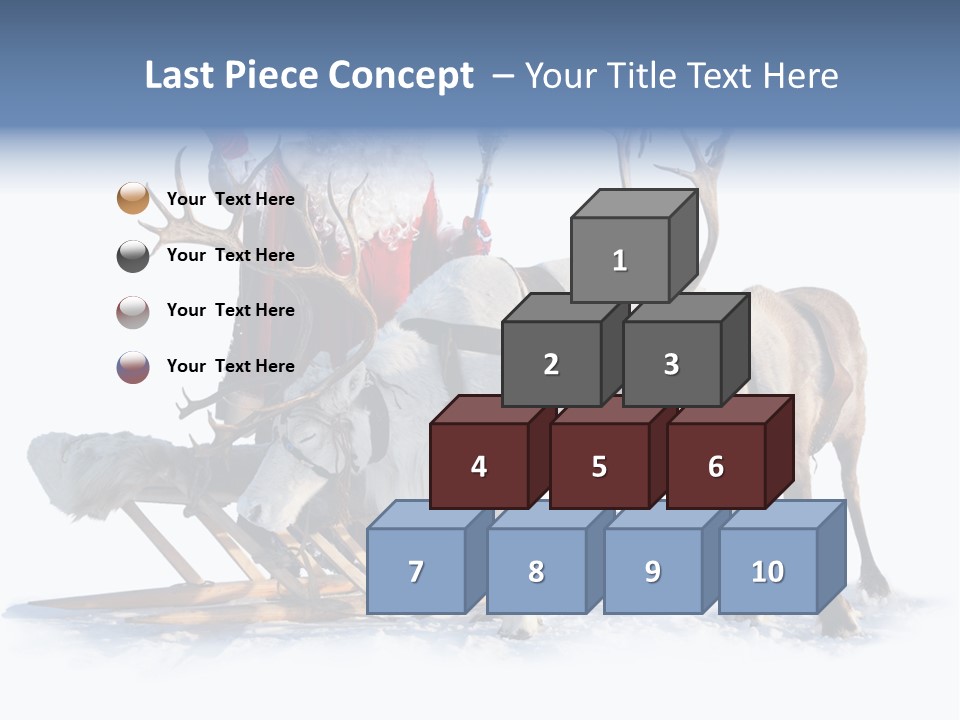 Last Piece Concept – Your Title Text Here

Your Text Here

Your Text Here

Your Text Here

Your Text Here

1

2

3

4

5

6

7

8

9

10